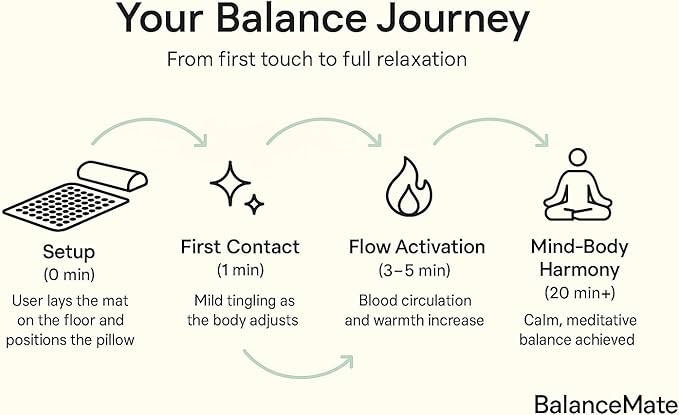 Your Balance Journey

From first touch to full relaxation

Setup
(0 min)
User lays the mat on the floor and positions the pillow

First Contact
(1 min)
Mild tingling as the body adjusts

Flow Activation
(3–5 min)
Blood circulation and warmth increase

Mind-Body Harmony
(20 min+)
Calm, meditative balance achieved

BalanceMate